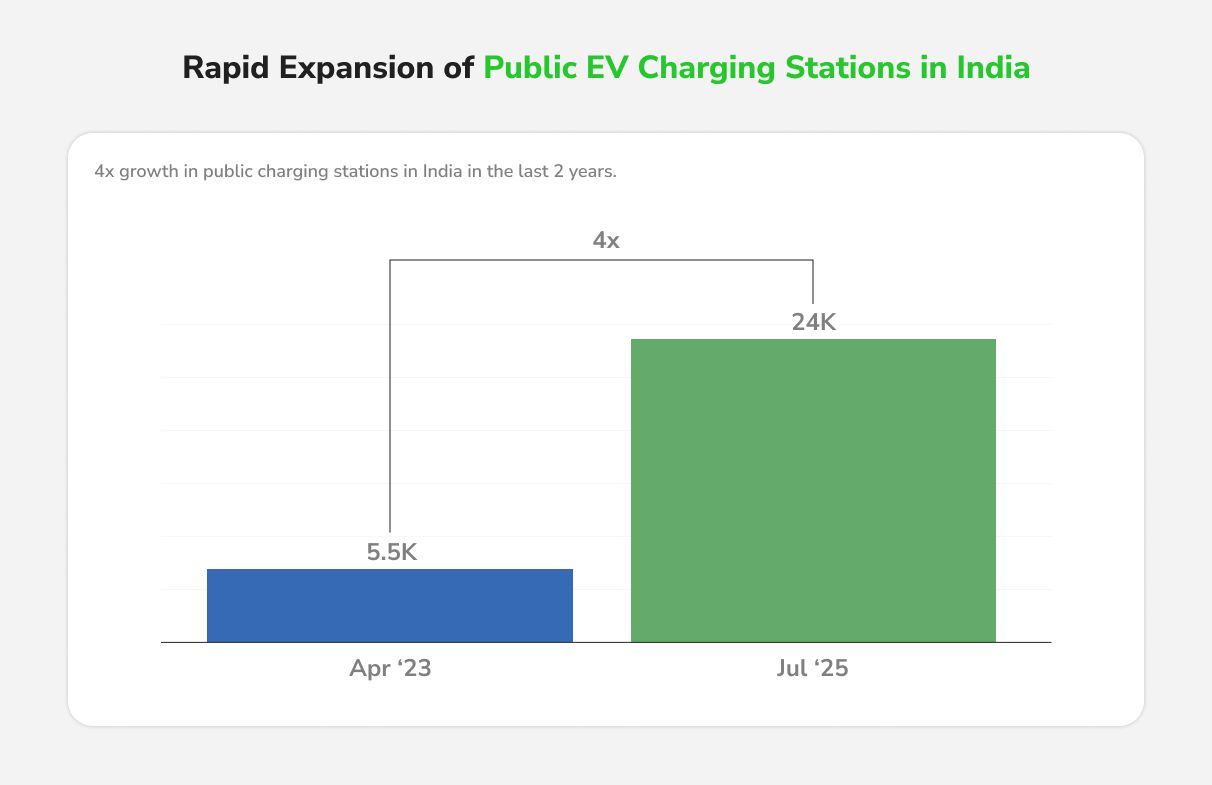 Rapid Expansion of Public EV Charging Stations in India

4x growth in public charging stations in India in the last 2 years.

4x

24K

5.5K

Apr ‘23

Jul ‘25